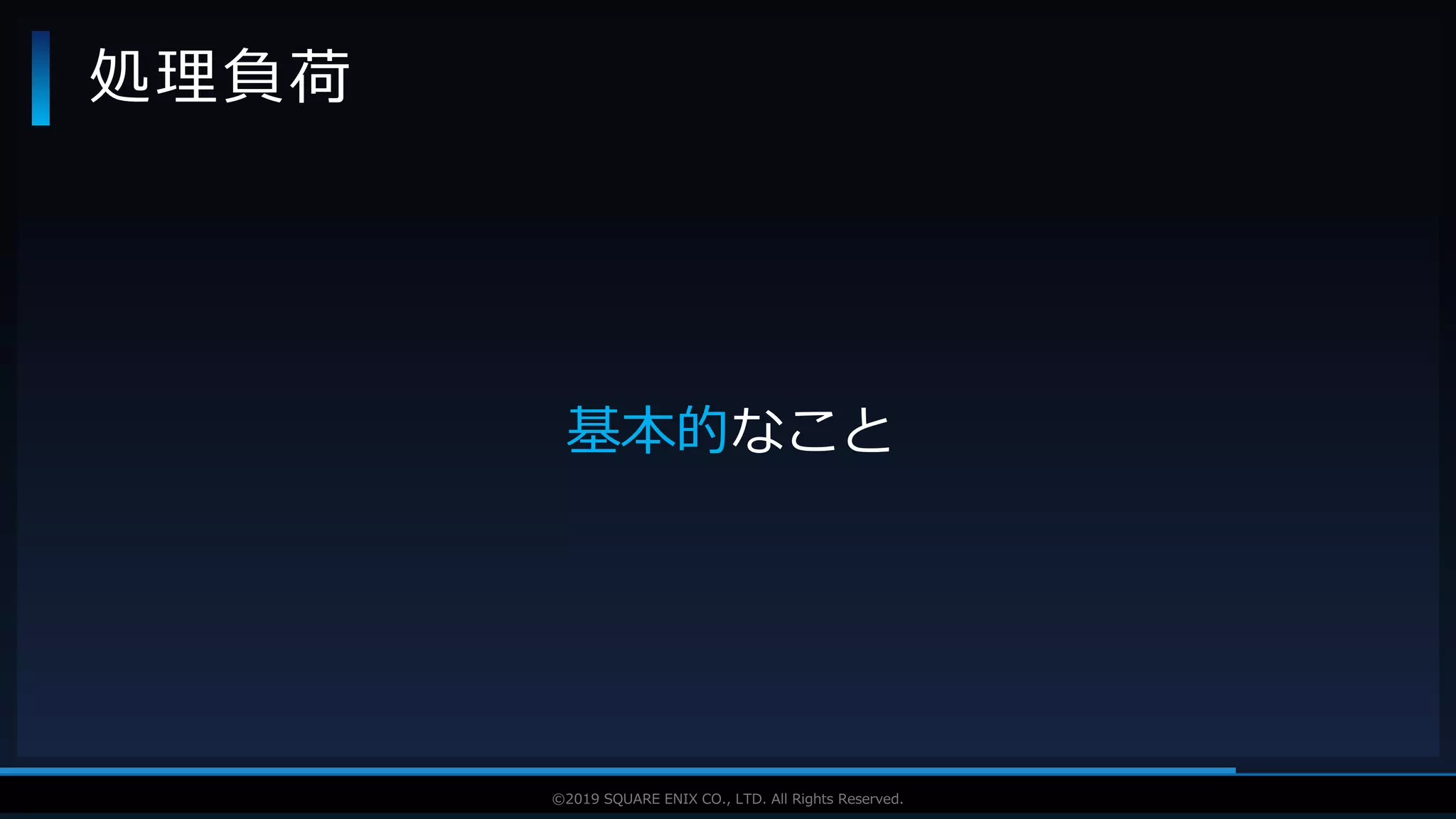 処理負荷

基本的なこと

©2019 SQUARE ENIX CO., LTD. All Rights Reserved.